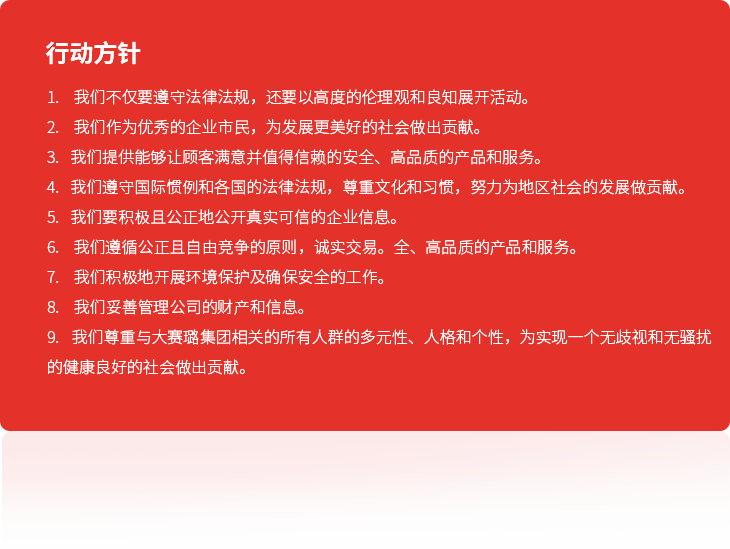 行动方针

1. 我们不仅要遵守法律法规，还要以高度的伦理观和良知展开活动。

2. 我们作为优秀的企业市民，为发展更美好的社会做出贡献。

3. 我们提供能够让顾客满意并值得信赖的安全、高品质的产品和服务。

4. 我们遵守国际惯例和各国的法律法规，尊重文化和习惯，努力为地区社会的发展做贡献。

5. 我们要积极且公正地公开真实可信的企业信息。

6. 我们遵循公正且自由竞争的原则，诚实交易。全、高品质的产品和服务。

7. 我们积极地开展环境保护及确保安全的工作。

8. 我们妥善管理公司的财产和信息。

9. 我们尊重与大赛璐集团相关的所有人群的多元性、人格和个性，为实现一个无歧视和无骚扰的健康良好的社会做出贡献。